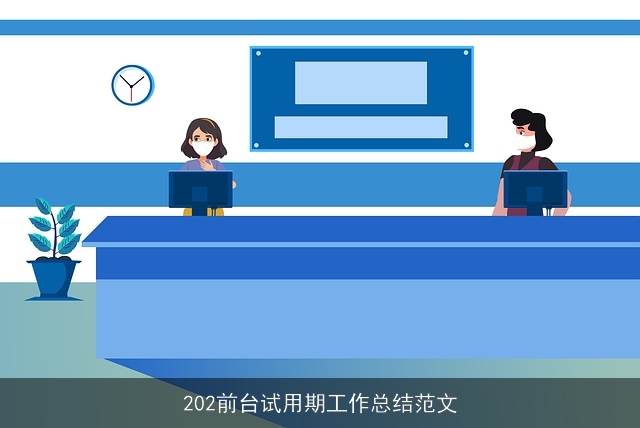 202前台试用期工作总结范文